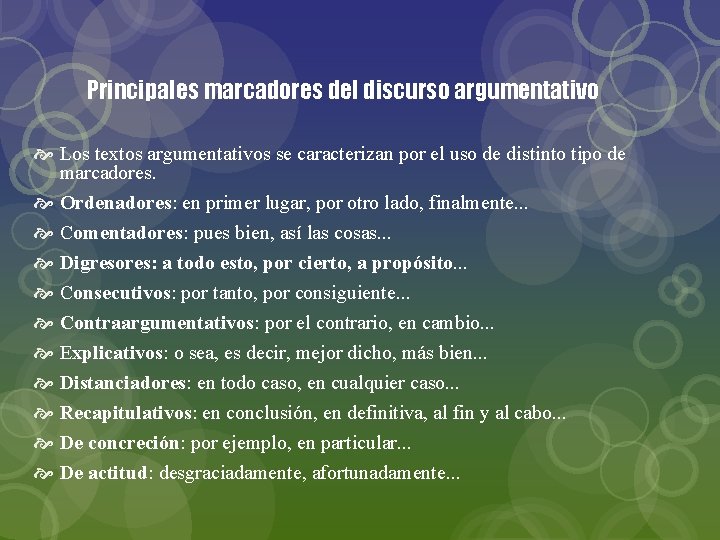 Principales marcadores del discurso argumentativo

Los textos argumentativos se caracterizan por el uso de distinto tipo de marcadores.

Ordenadores: en primer lugar, por otro lado, finalmente...

Comentadores: pues bien, así las cosas...

Digresores: a todo esto, por cierto, a propósito...

Consecutivos: por tanto, por consiguiente...

Contraargumentativos: por el contrario, en cambio...

Explicativos: o sea, es decir, mejor dicho, más bien...

Distanciadores: en todo caso, en cualquier caso...

Recapitulativos: en conclusión, en definitiva, al fin y al cabo...

De concreción: por ejemplo, en particular...

De actitud: desgraciadamente, afortunadamente...